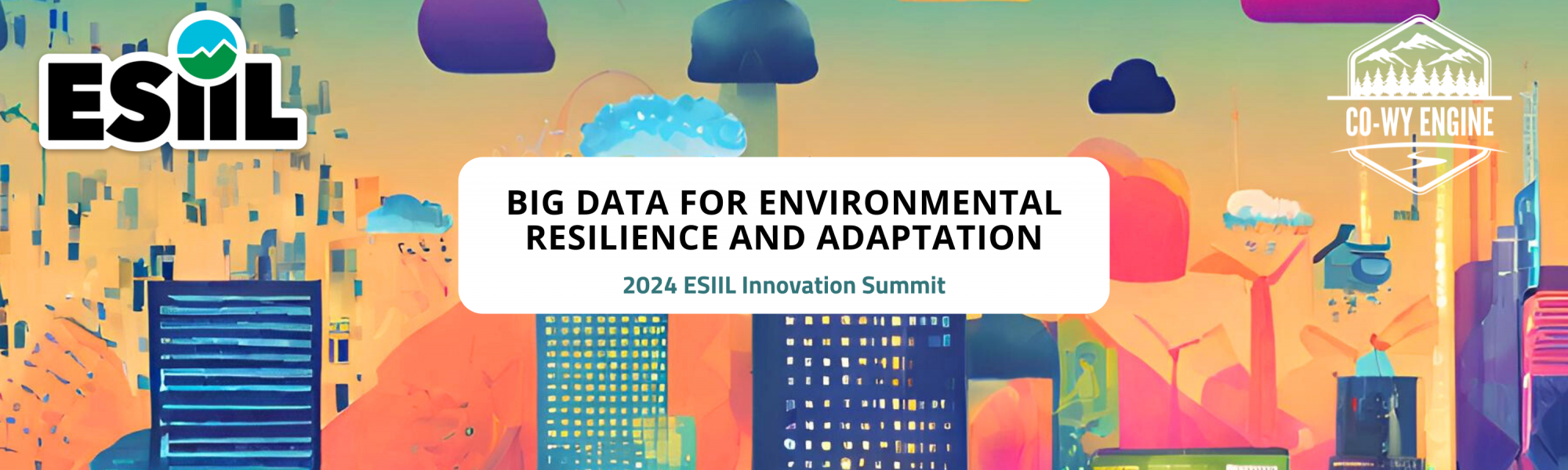 ESIIL

CO-WY ENGINE

BIG DATA FOR ENVIRONMENTAL RESILIENCE AND ADAPTATION

2024 ESIIL Innovation Summit